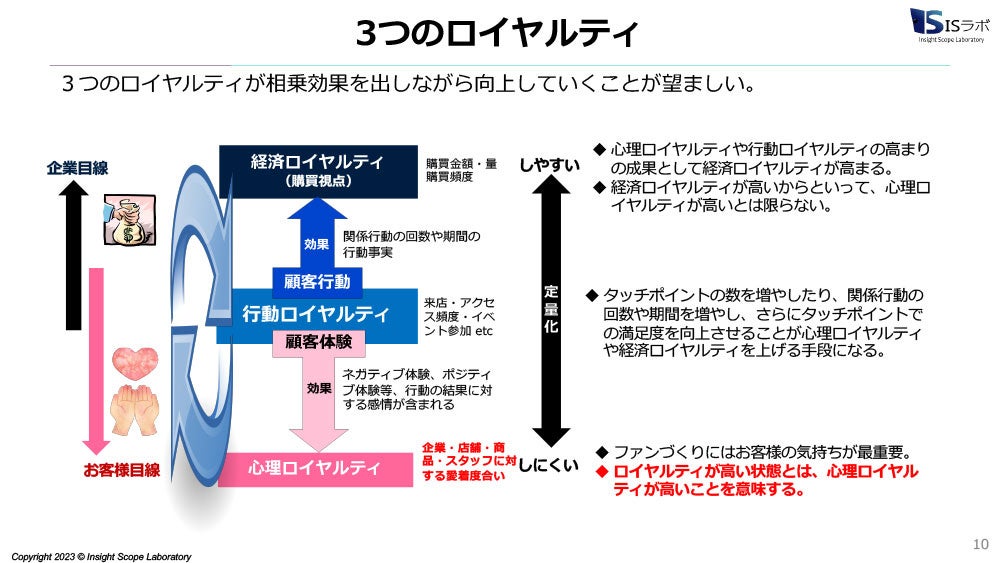 3つのロイヤルティ

ISラボ
Insight Scope Laboratory

３つのロイヤルティが相乗効果を出しながら向上していくことが望ましい。

企業目線

お客様目線

経済ロイヤルティ
（購買視点）

購買金額・量
購買頻度

効果

関係行動の回数や期間の行動事実

顧客行動

行動ロイヤルティ

来店・アクセス頻度・イベント参加 etc

顧客体験

効果

ネガティブ体験、ポジティブ体験等、行動の結果に対する感情が含まれる

心理ロイヤルティ

企業・店舗・商品・スタッフに対する愛着度合い

しやすい

定量化

しにくい

◆ 心理ロイヤルティや行動ロイヤルティの高まりの成果として経済ロイヤルティが高まる。
◆ 経済ロイヤルティが高いからといって、心理ロイヤルティが高いとは限らない。

◆ タッチポイントの数を増やしたり、関係行動の回数や期間を増やし、さらにタッチポイントでの満足度を向上させることが心理ロイヤルティや経済ロイヤルティを上げる手段になる。

◆ ファンづくりにはお客様の気持ちが最重要。
◆ ロイヤルティが高い状態とは、心理ロイヤルティが高いことを意味する。

Copyright 2023 © Insight Scope Laboratory

10